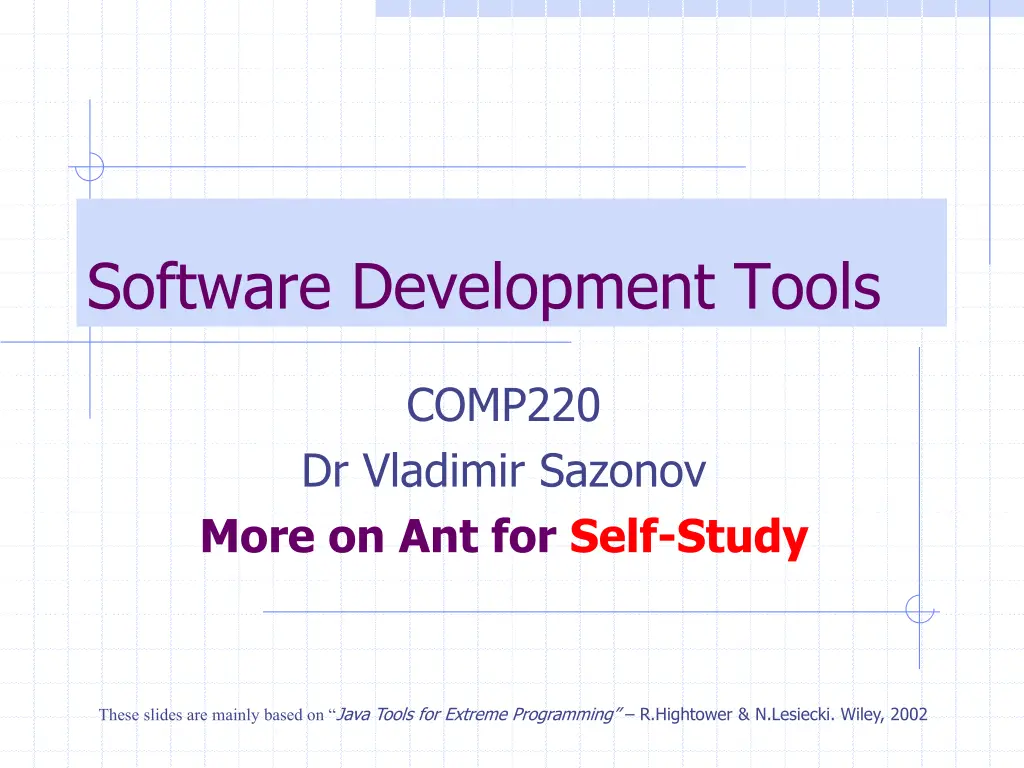 Software Development Tools

COMP220

Dr Vladimir Sazonov

More on Ant for Self-Study

These slides are mainly based on "Java Tools for Extreme Programming" – R.Hightower & N.Lesiecki. Wiley, 2002